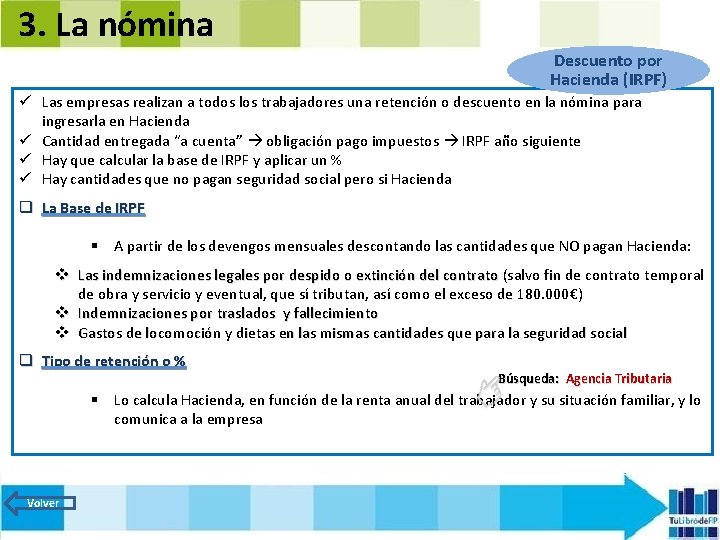 3. La nómina

Descuento por Hacienda (IRPF)

✓ Las empresas realizan a todos los trabajadores una retención o descuento en la nómina para ingresarla en Hacienda
✓ Cantidad entregada "a cuenta" → obligación pago impuestos → IRPF año siguiente
✓ Hay que calcular la base de IRPF y aplicar un %
✓ Hay cantidades que no pagan seguridad social pero si Hacienda

❑ La Base de IRPF

▪ A partir de los devengos mensuales descontando las cantidades que NO pagan Hacienda:

❖ Las indemnizaciones legales por despido o extinción del contrato (salvo fin de contrato temporal de obra y servicio y eventual, que sí tributan, así como el exceso de 180.000€)
❖ Indemnizaciones por traslados y fallecimiento
❖ Gastos de locomoción y dietas en las mismas cantidades que para la seguridad social

❑ Tipo de retención o %

Búsqueda: Agencia Tributaria

▪ Lo calcula Hacienda, en función de la renta anual del trabajador y su situación familiar, y lo comunica a la empresa

Volver

TuLibrodeFP